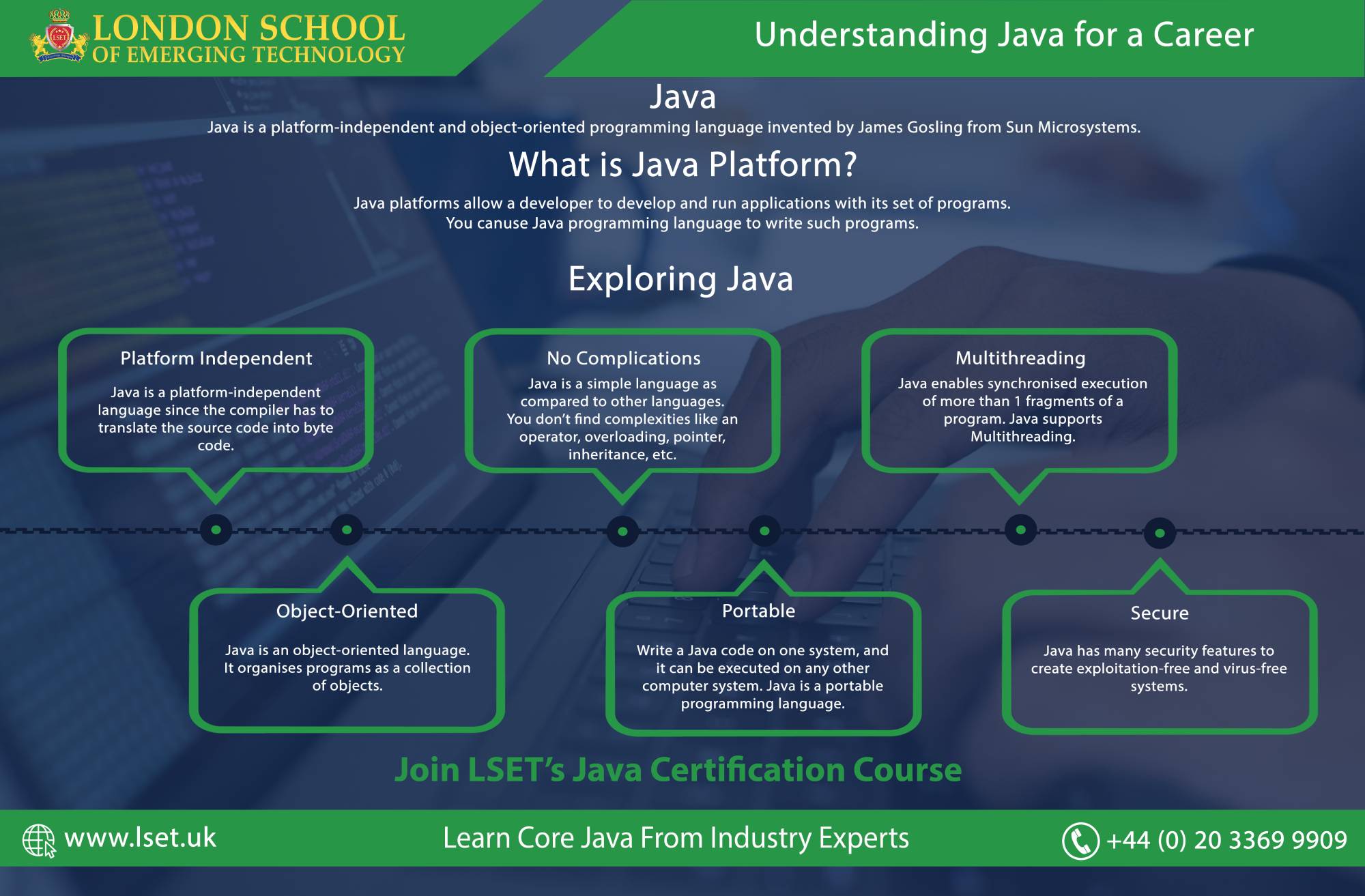 LSET
LONDON SCHOOL OF EMERGING TECHNOLOGY

Understanding Java for a Career

Java

Java is a platform-independent and object-oriented programming language invented by James Gosling from Sun Microsystems.

What is Java Platform?

Java platforms allow a developer to develop and run applications with its set of programs. You canuse Java programming language to write such programs.

Exploring Java

Platform Independent

Java is a platform-independent language since the compiler has to translate the source code into byte code.

No Complications

Java is a simple language as compared to other languages. You don't find complexities like an operator, overloading, pointer, inheritance, etc.

Multithreading

Java enables synchronised execution of more than 1 fragments of a program. Java supports Multithreading.

Object-Oriented

Java is an object-oriented language. It organises programs as a collection of objects.

Portable

Write a Java code on one system, and it can be executed on any other computer system. Java is a portable programming language.

Secure

Java has many security features to create exploitation-free and virus-free systems.

Join LSET's Java Certification Course

www.lset.uk

Learn Core Java From Industry Experts

+44 (0) 20 3369 9909